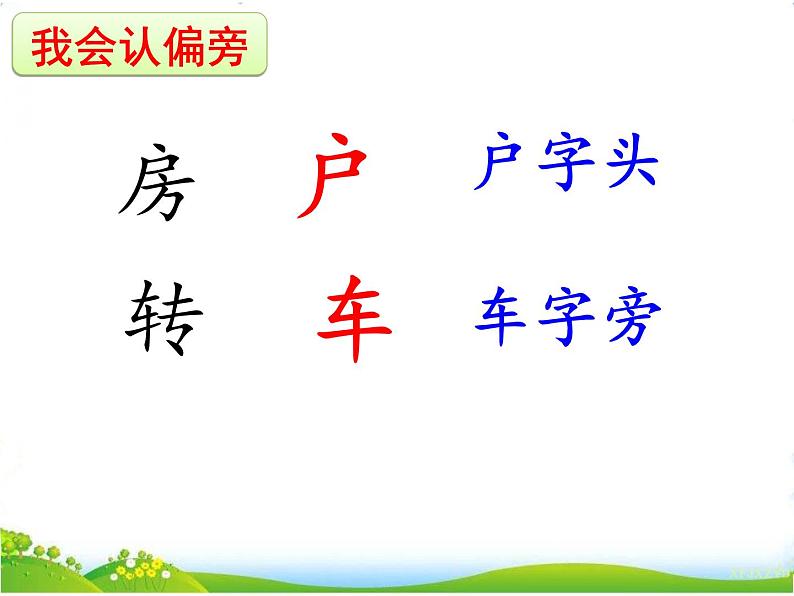 我会认偏旁

房 户 户字头

转 车 车字旁